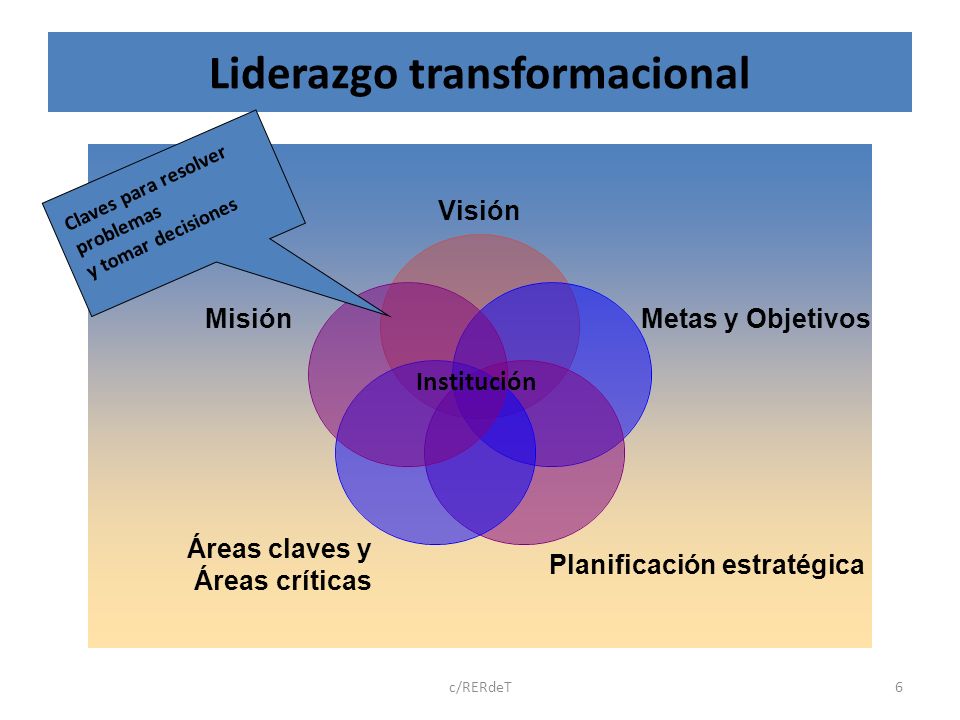 Liderazgo transformacional

Claves para resolver problemas y tomar decisiones

Visión

Misión

Metas y Objetivos

Institución

Áreas claves y Áreas críticas

Planificación estratégica

c/RERdeT

6